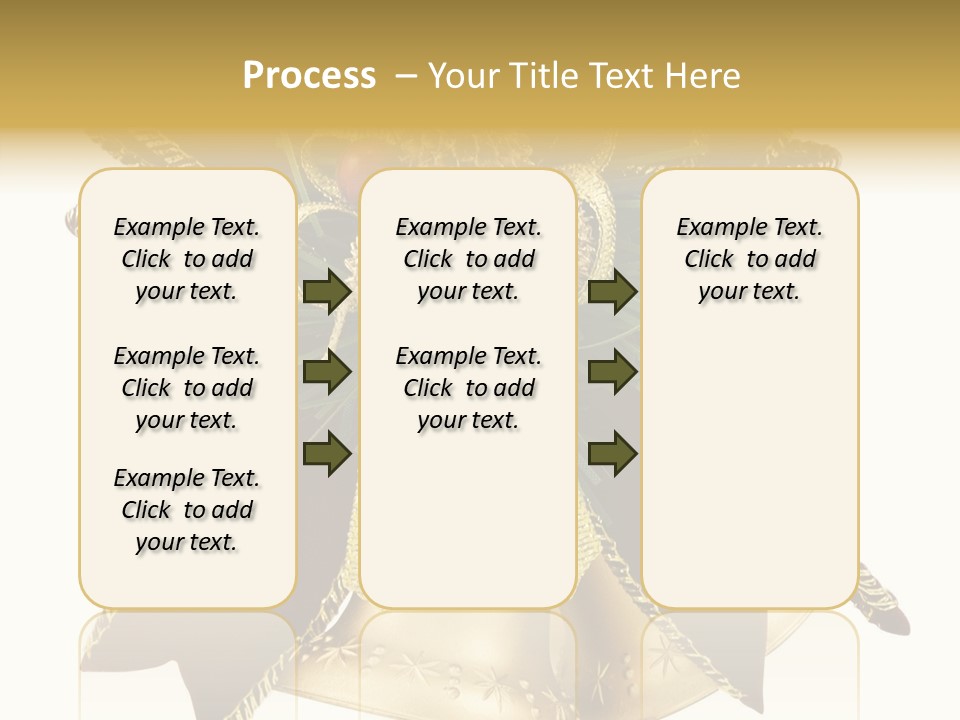 Process – Your Title Text Here

Example Text. Click to add your text.

Example Text. Click to add your text.

Example Text. Click to add your text.

Example Text. Click to add your text.

Example Text. Click to add your text.

Example Text. Click to add your text.